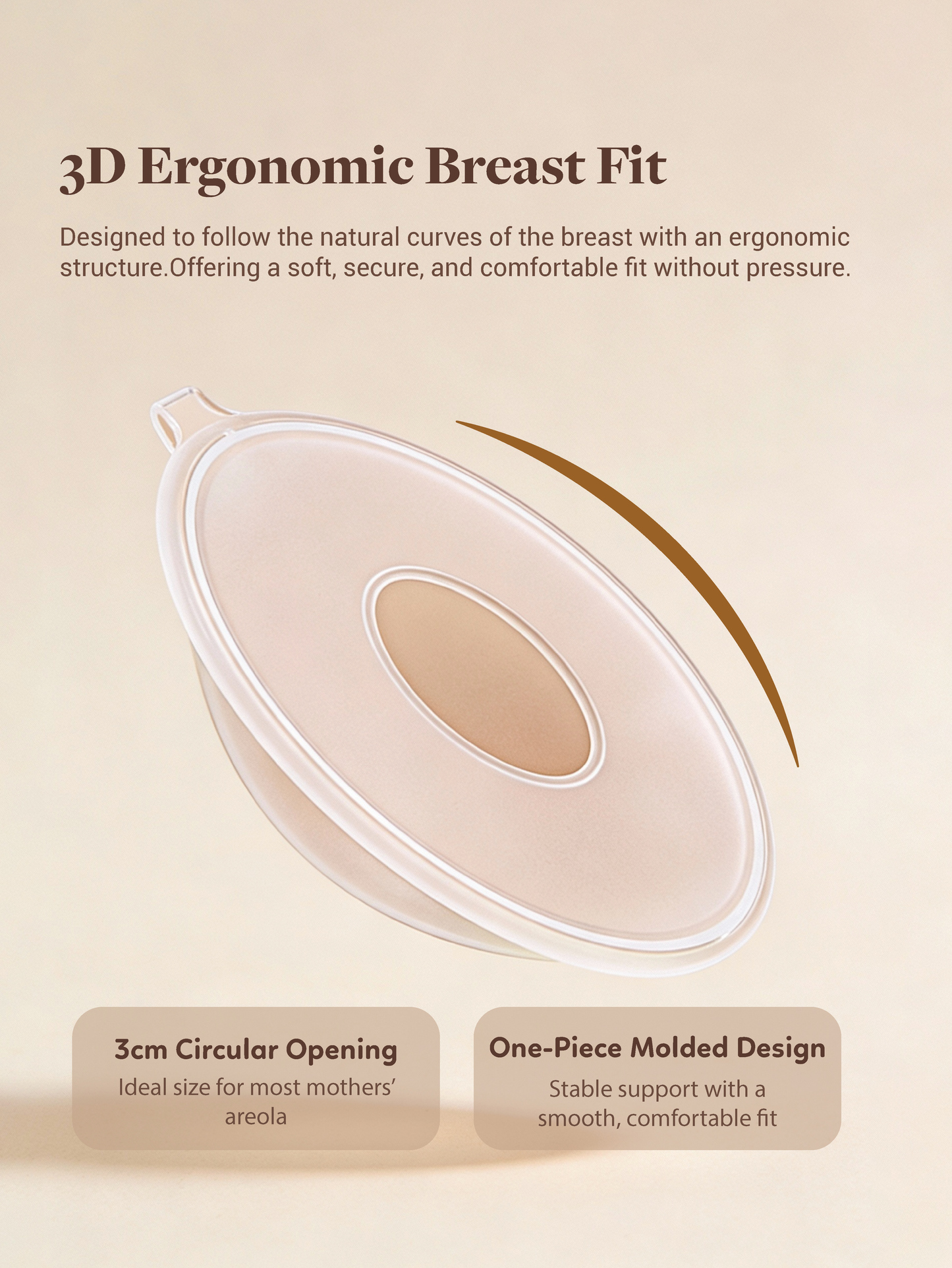 3D Ergonomic Breast Fit

Designed to follow the natural curves of the breast with an ergonomic structure.Offering a soft, secure, and comfortable fit without pressure.

3cm Circular Opening
Ideal size for most mothers' areola

One-Piece Molded Design
Stable support with a smooth, comfortable fit